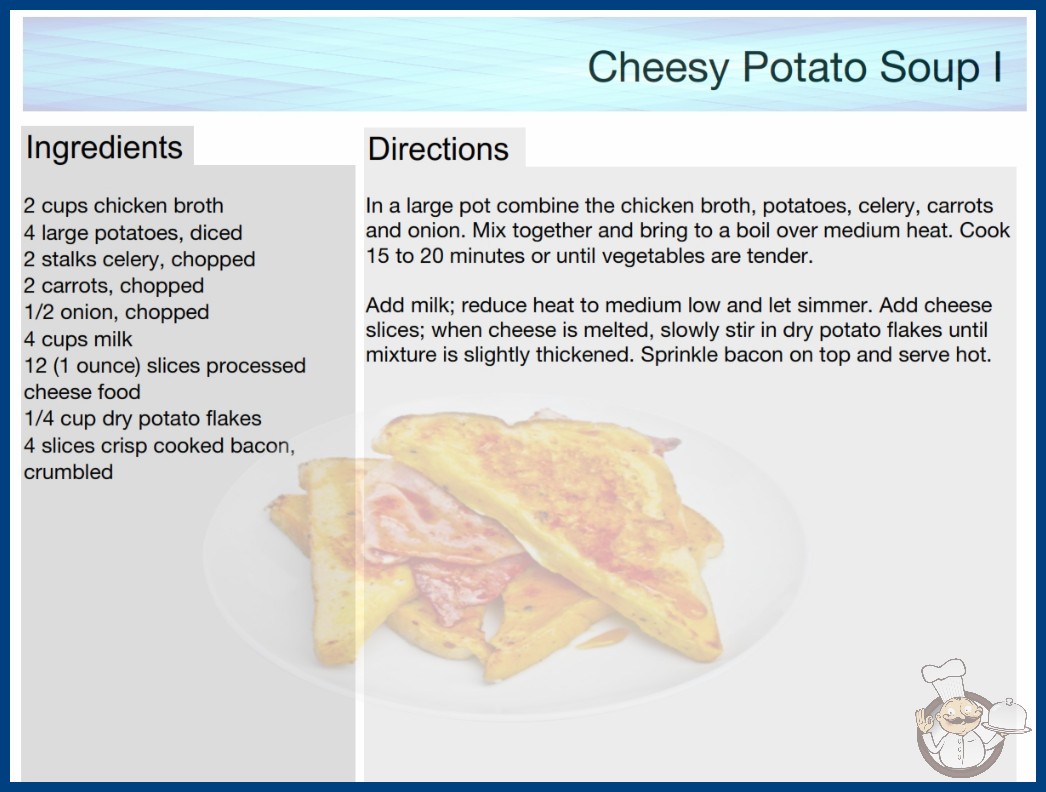 Cheesy Potato Soup I

Ingredients

2 cups chicken broth
4 large potatoes, diced
2 stalks celery, chopped
2 carrots, chopped
1/2 onion, chopped
4 cups milk
12 (1 ounce) slices processed cheese food
1/4 cup dry potato flakes
4 slices crisp cooked bacon, crumbled

Directions

In a large pot combine the chicken broth, potatoes, celery, carrots and onion. Mix together and bring to a boil over medium heat. Cook 15 to 20 minutes or until vegetables are tender.

Add milk; reduce heat to medium low and let simmer. Add cheese slices; when cheese is melted, slowly stir in dry potato flakes until mixture is slightly thickened. Sprinkle bacon on top and serve hot.